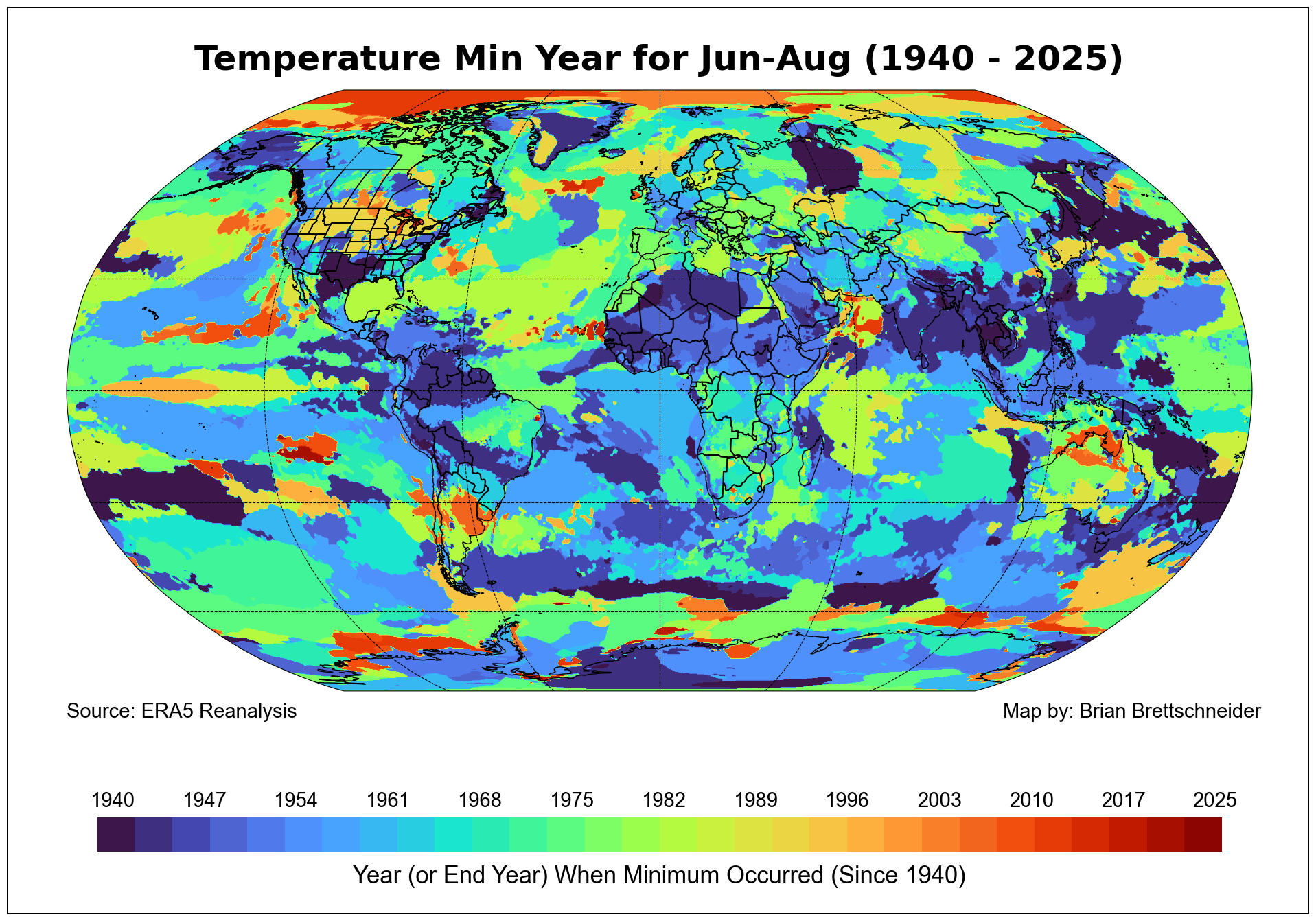 Temperature Min Year for Jun-Aug (1940 - 2025)

Source: ERA5 Reanalysis

Map by: Brian Brettschneider

1940 1947 1954 1961 1968 1975 1982 1989 1996 2003 2010 2017 2025

Year (or End Year) When Minimum Occurred (Since 1940)